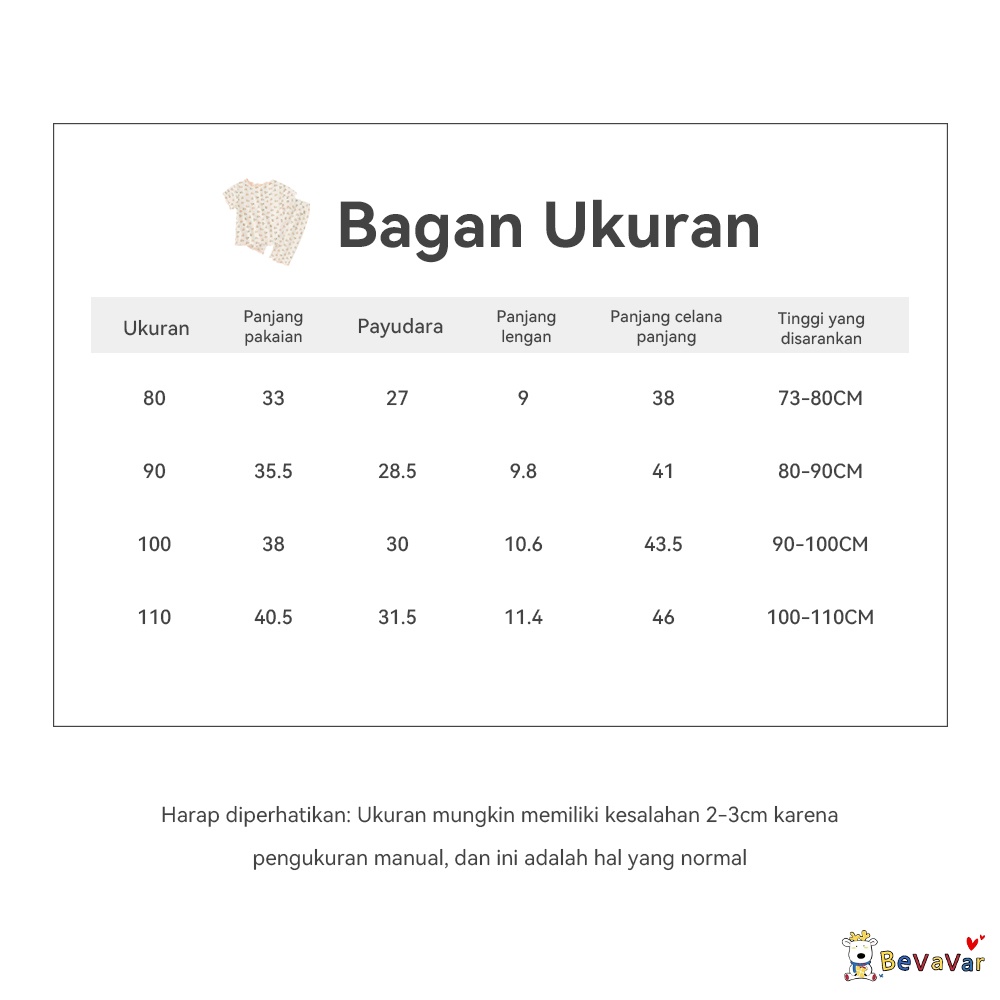 Bagan Ukuran

| Ukuran | Panjang pakaian | Payudara | Panjang lengan | Panjang celana panjang | Tinggi yang disarankan |
|---|---|---|---|---|---|
| 80 | 33 | 27 | 9 | 38 | 73-80CM |
| 90 | 35.5 | 28.5 | 9.8 | 41 | 80-90CM |
| 100 | 38 | 30 | 10.6 | 43.5 | 90-100CM |
| 110 | 40.5 | 31.5 | 11.4 | 46 | 100-110CM |

Harap diperhatikan: Ukuran mungkin memiliki kesalahan 2-3cm karena pengukuran manual, dan ini adalah hal yang normal

BeVaVar